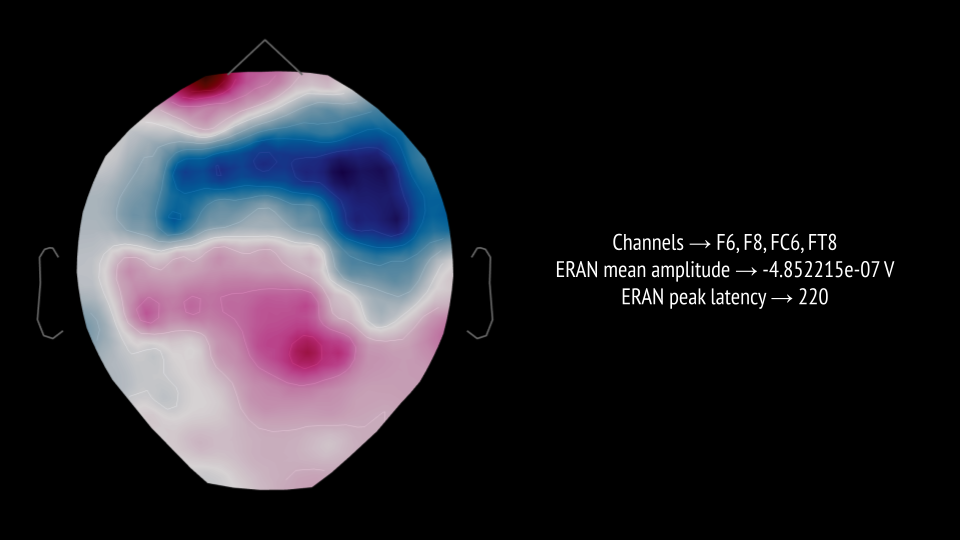 Channels → F6, F8, FC6, FT8
ERAN mean amplitude → -4.852215e-07 V
ERAN peak latency → 220